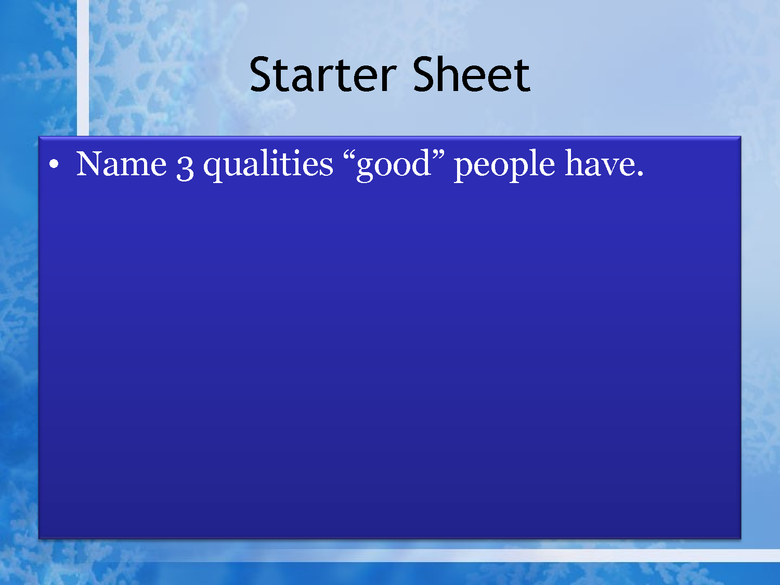 Starter Sheet

• Name 3 qualities “good” people have.